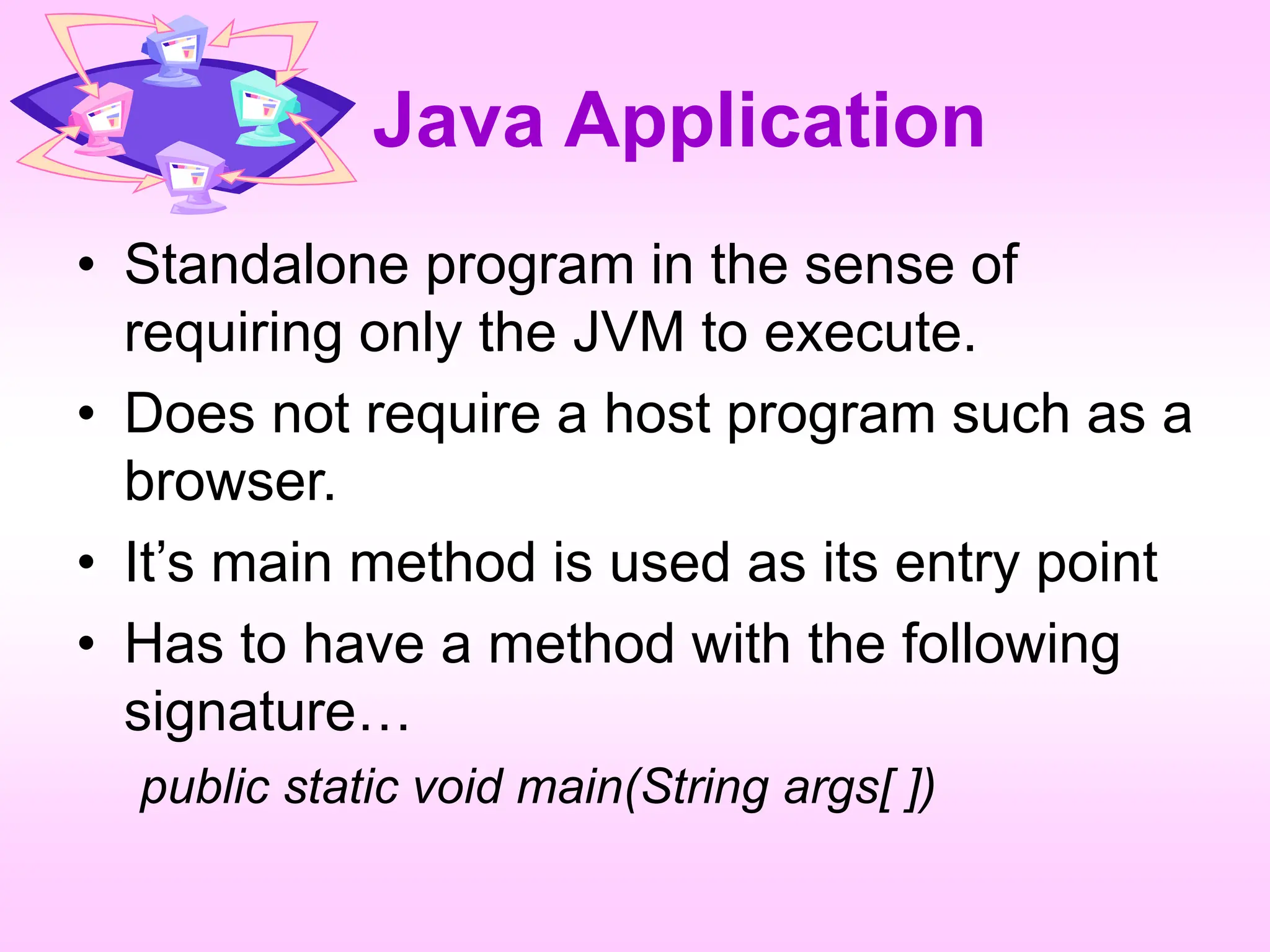 Java Application

• Standalone program in the sense of requiring only the JVM to execute.
• Does not require a host program such as a browser.
• It’s main method is used as its entry point
• Has to have a method with the following signature…

public static void main(String args[ ])